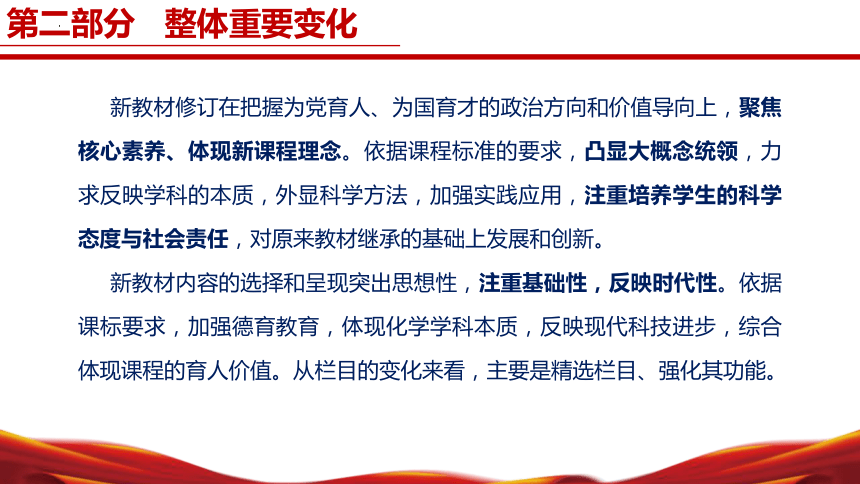 第二部分　整体重要变化

新教材修订在把握为党育人、为国育才的政治方向和价值导向上，聚焦核心素养、体现新课程理念。依据课程标准的要求，凸显大概念统领，力求反映学科的本质，外显科学方法，加强实践应用，注重培养学生的科学态度与社会责任，对原来教材继承的基础上发展和创新。

新教材内容的选择和呈现突出思想性，注重基础性，反映时代性。依据课标要求，加强德育教育，体现化学学科本质，反映现代科技进步，综合体现课程的育人价值。从栏目的变化来看，主要是精选栏目、强化其功能。